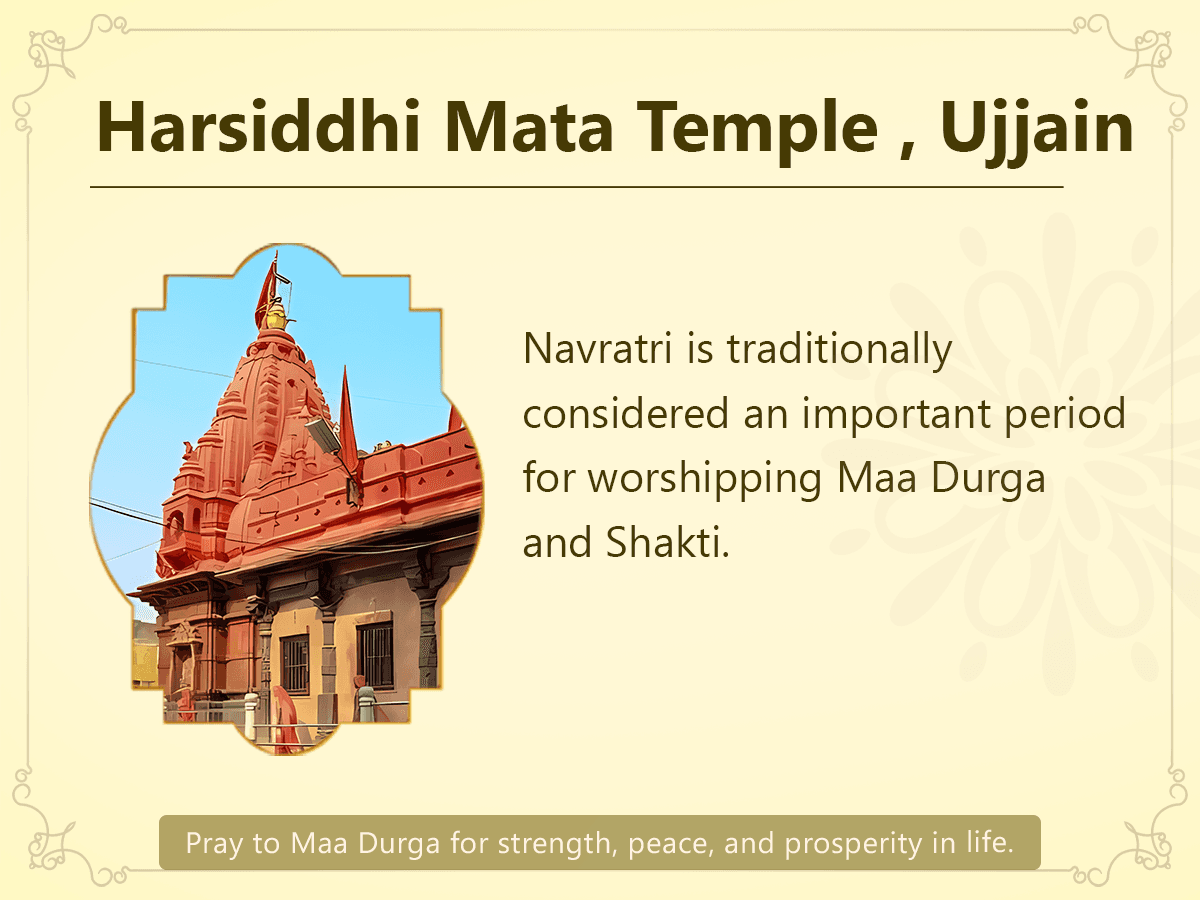 Harsiddhi Mata Temple , Ujjain

Navratri is traditionally considered an important period for worshipping Maa Durga and Shakti.

Pray to Maa Durga for strength, peace, and prosperity in life.